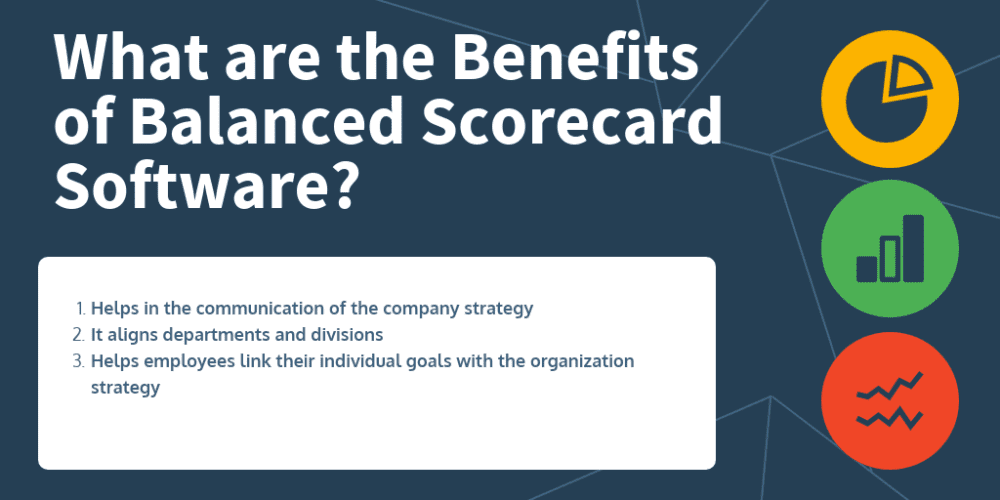 What are the Benefits of Balanced Scorecard Software?

1. Helps in the communication of the company strategy
2. It aligns departments and divisions
3. Helps employees link their individual goals with the organization strategy